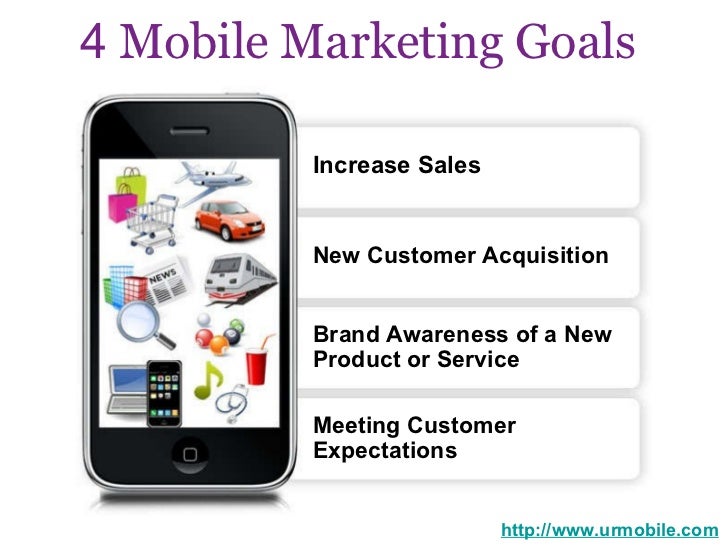 4 Mobile Marketing Goals

NEWS

Increase Sales

New Customer Acquisition

Brand Awareness of a New Product or Service

Meeting Customer Expectations

http://www.urmobile.com